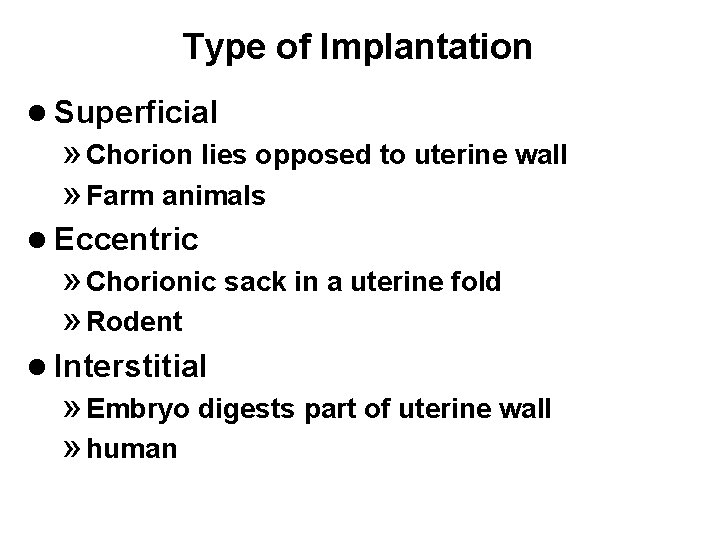 Type of Implantation

● Superficial

» Chorion lies opposed to uterine wall

» Farm animals

● Eccentric

» Chorionic sack in a uterine fold

» Rodent

● Interstitial

» Embryo digests part of uterine wall

» human